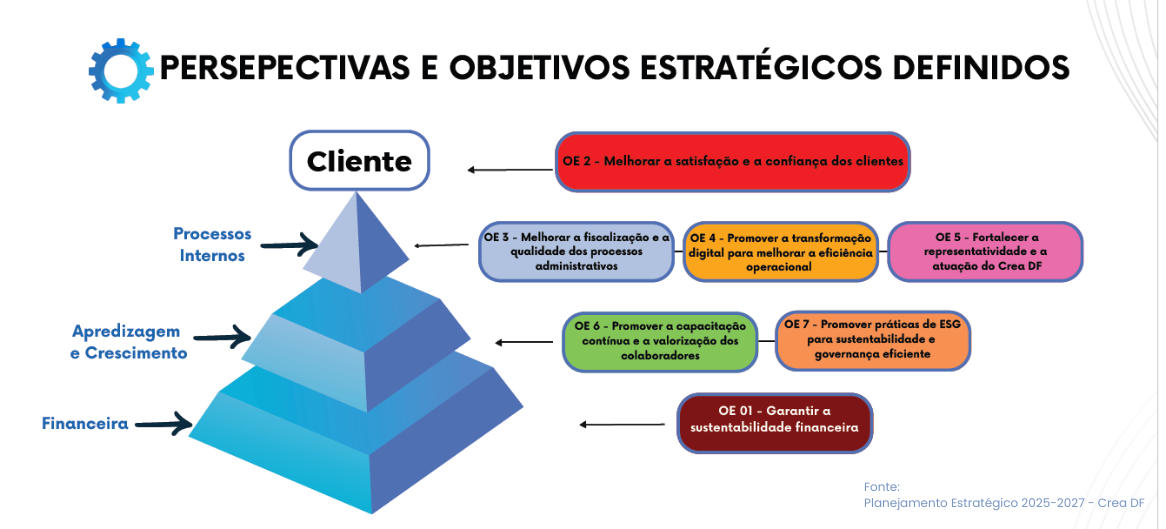 PERSEPECTIVAS E OBJETIVOS ESTRATÉGICOS DEFINIDOS

Cliente

OE 2 - Melhorar a satisfação e a confiança dos clientes

Processos Internos

OE 3 - Melhorar a fiscalização e a qualidade dos processos administrativos

OE 4 - Promover a transformação digital para melhorar a eficiência operacional

OE 5 - Fortalecer a representatividade e a atuação do Crea DF

Apredizagem e Crescimento

OE 6 - Promover a capacitação contínua e a valorização dos colaboradores

OE 7 - Promover práticas de ESG para sustentabilidade e governança eficiente

Financeira

OE 01 - Garantir a sustentabilidade financeira

Fonte:
Planejamento Estratégico 2025-2027 - Crea DF